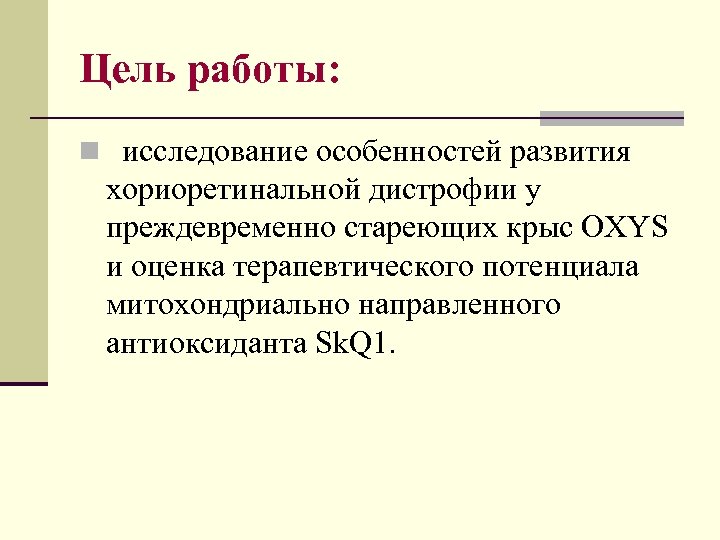 Цель работы:

исследование особенностей развития хориоретинальной дистрофии у преждевременно стареющих крыс OXYS и оценка терапевтического потенциала митохондриально направленного антиоксиданта SkQ1.